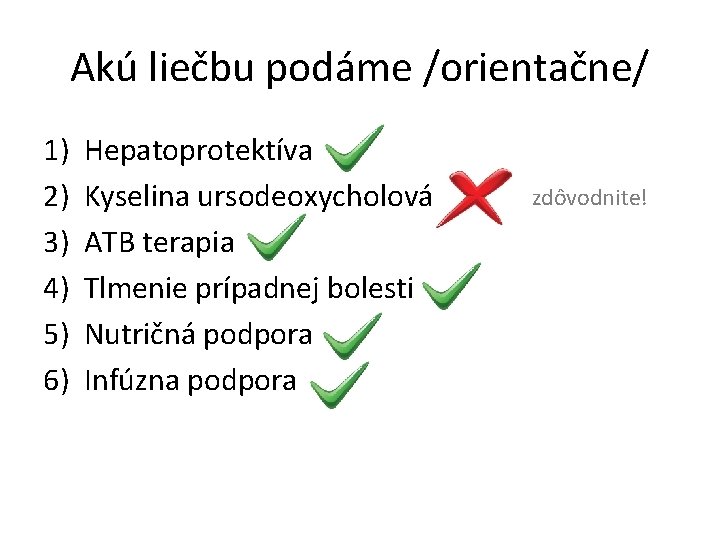 Akú liečbu podáme /orientačne/

1) Hepatoprotektíva
2) Kyselina ursodeoxycholová zdôvodnite!
3) ATB terapia
4) Tlmenie prípadnej bolesti
5) Nutričná podpora
6) Infúzna podpora